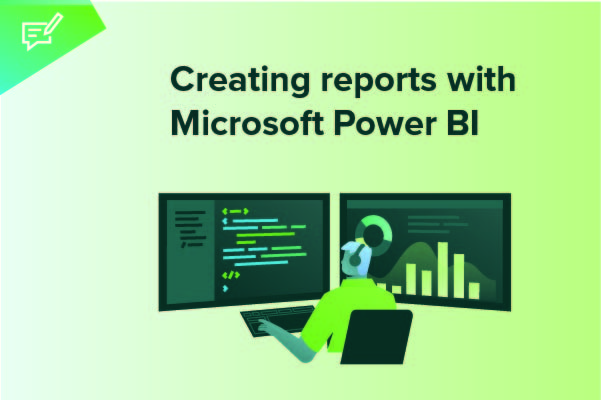 Creating reports with Microsoft Power BI